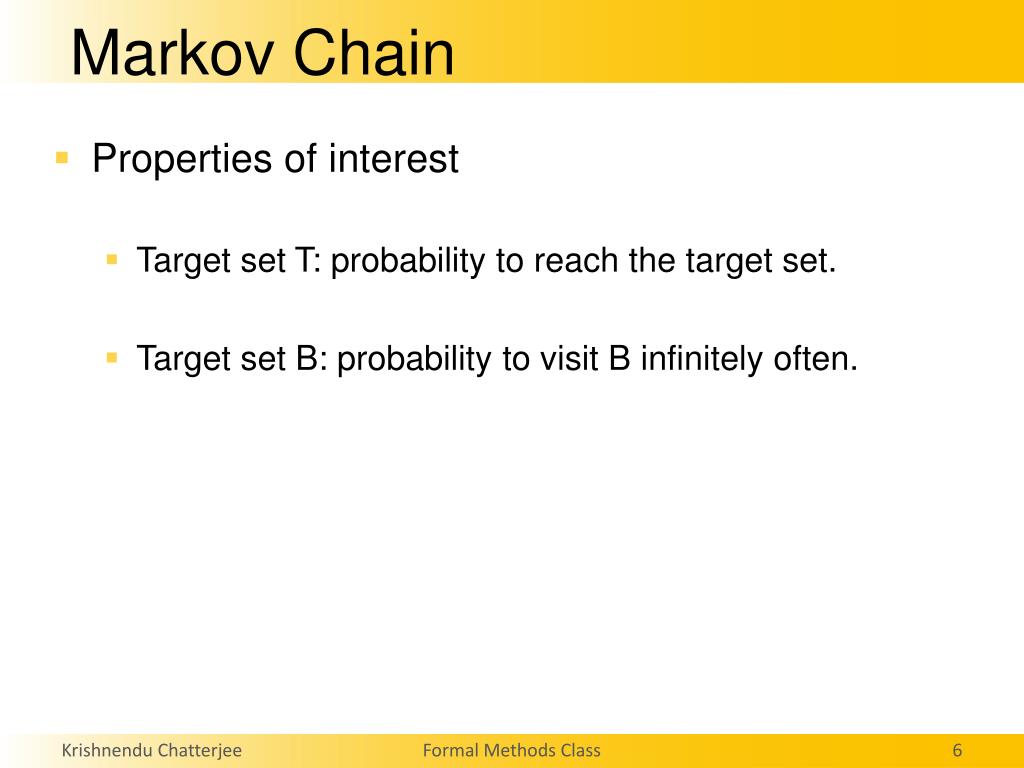 Markov Chain

Properties of interest

Target set T: probability to reach the target set.

Target set B: probability to visit B infinitely often.

Krishnendu Chatterjee
Formal Methods Class
6